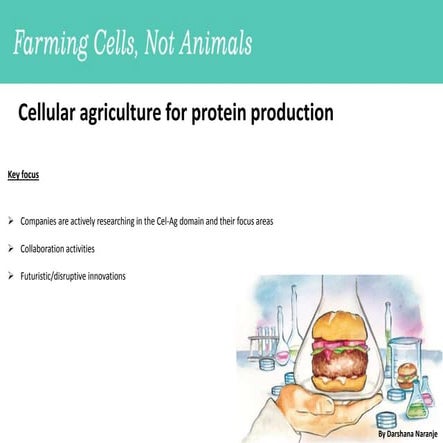 Farming Cells, Not Animals

Cellular agriculture for protein production

Key focus

➢ Companies are actively researching in the Cel-Ag domain and their focus areas

➢ Collaboration activities

➢ Futuristic/disruptive innovations

By Darshana Naranje